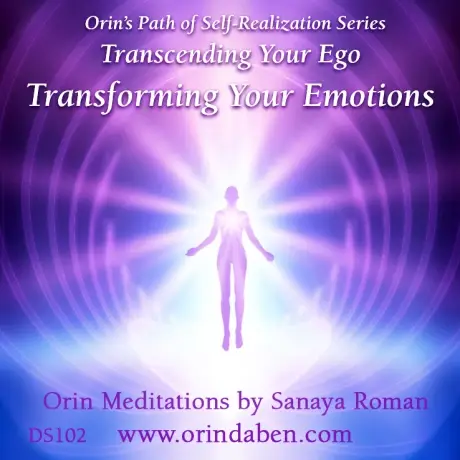 Orin's Path of Self-Realization Series
Transcending Your Ego
Transforming Your Emotions

Orin Meditations by Sanaya Roman
DS102 www.orindaben.com